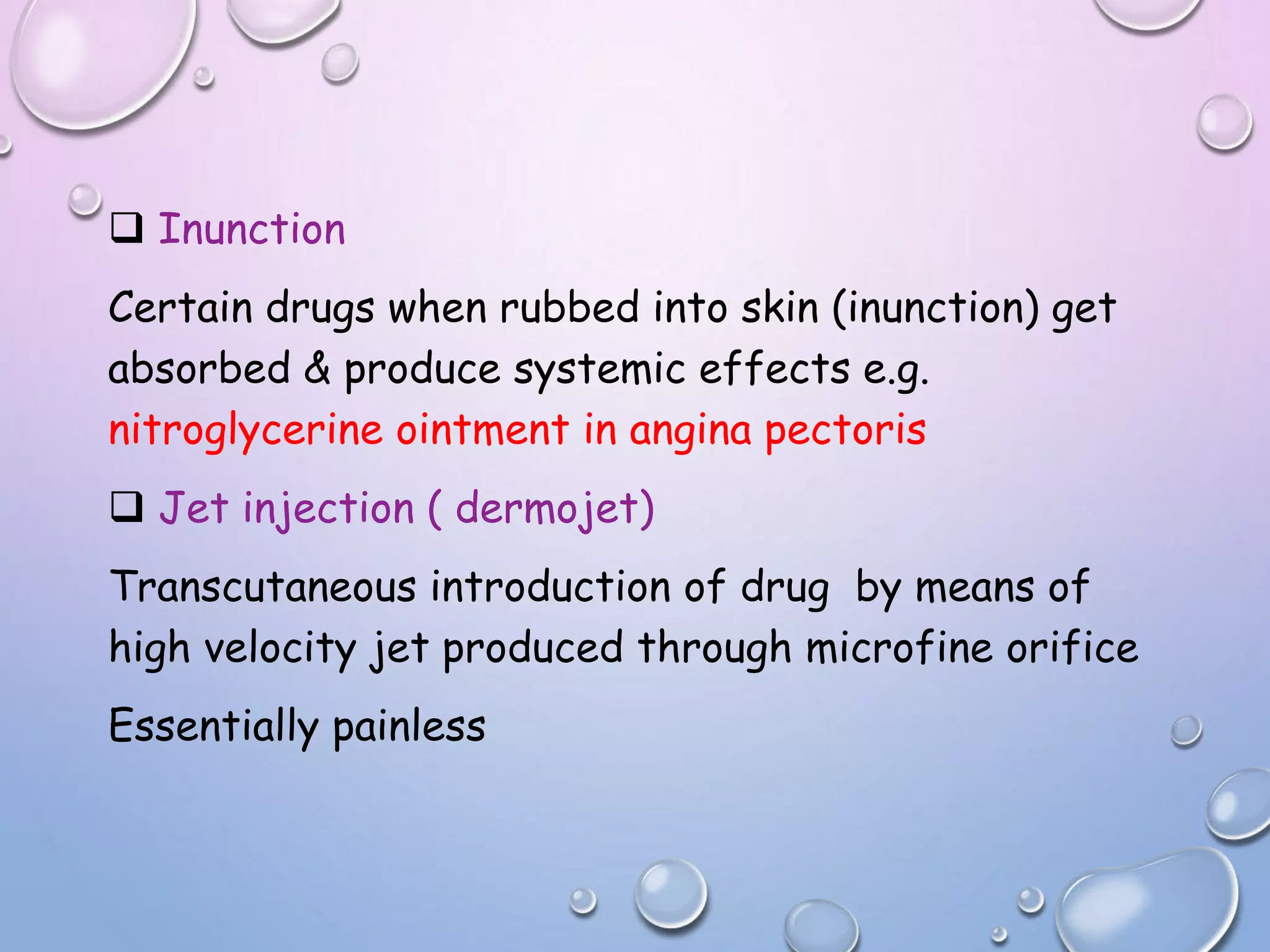 ❑ Inunction

Certain drugs when rubbed into skin (inunction) get absorbed & produce systemic effects e.g. nitroglycerine ointment in angina pectoris

❑ Jet injection ( dermojet)

Transcutaneous introduction of drug  by means of high velocity jet produced through microfine orifice

Essentially painless